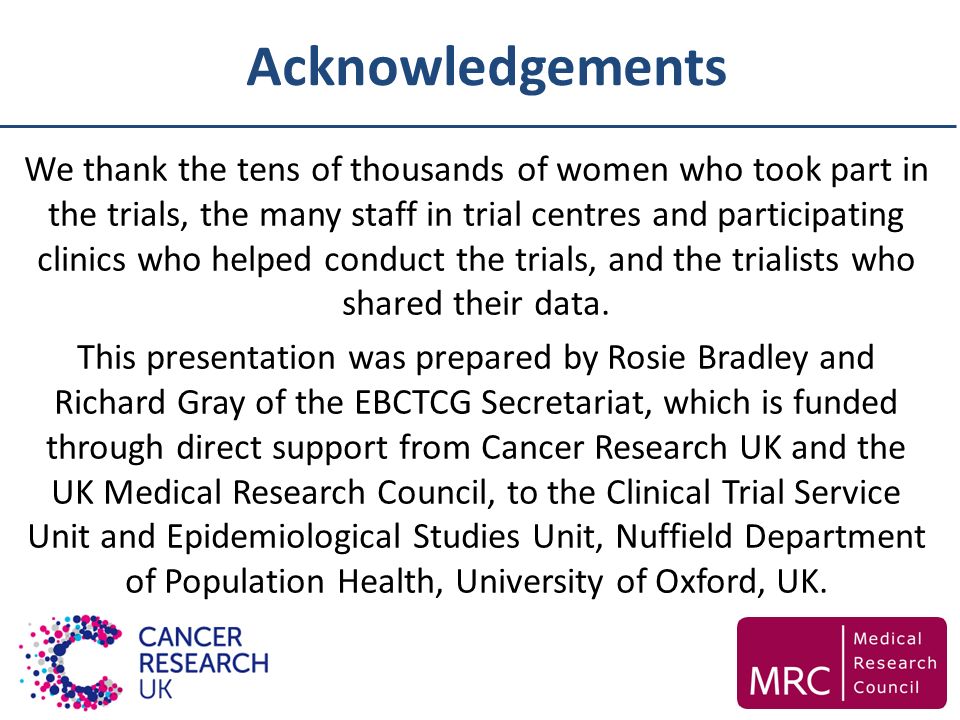 Acknowledgements

We thank the tens of thousands of women who took part in the trials, the many staff in trial centres and participating clinics who helped conduct the trials, and the trialists who shared their data.

This presentation was prepared by Rosie Bradley and Richard Gray of the EBCTCG Secretariat, which is funded through direct support from Cancer Research UK and the UK Medical Research Council, to the Clinical Trial Service Unit and Epidemiological Studies Unit, Nuffield Department of Population Health, University of Oxford, UK.

CANCER RESEARCH UK

MRC Medical Research Council